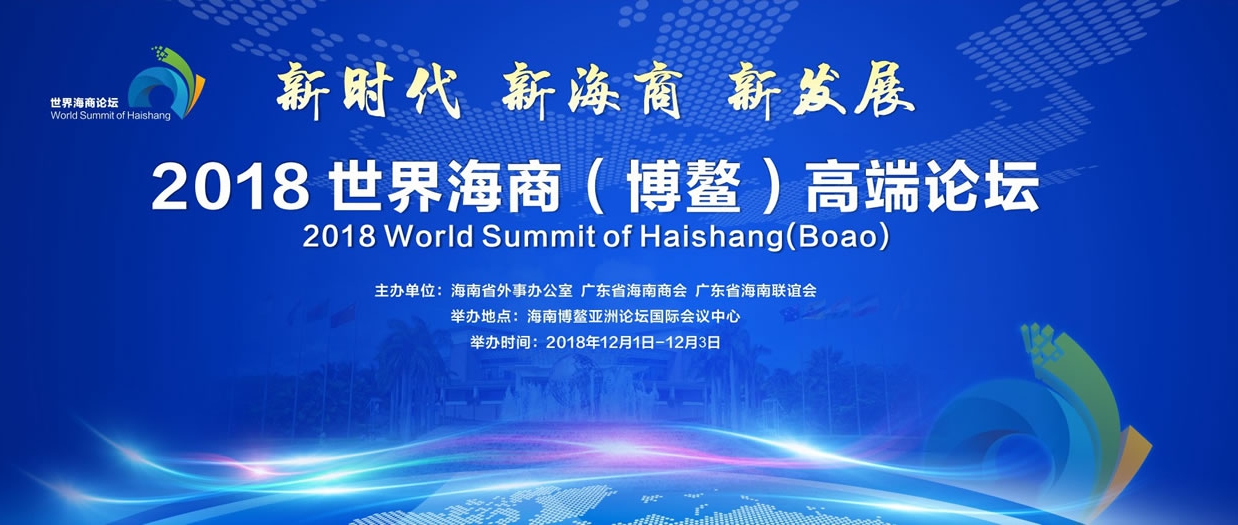 世界海商论坛
World Summit of Haishang

新时代 新海商 新发展

2018 世界海商（博鳌）高端论坛
2018 World Summit of Haishang(Boao)

主办单位：海南省外事办公室 广东省海南商会 广东省海南联谊会
举办地点：海南博鳌亚洲论坛国际会议中心
举办时间：2018年12月1日-12月3日